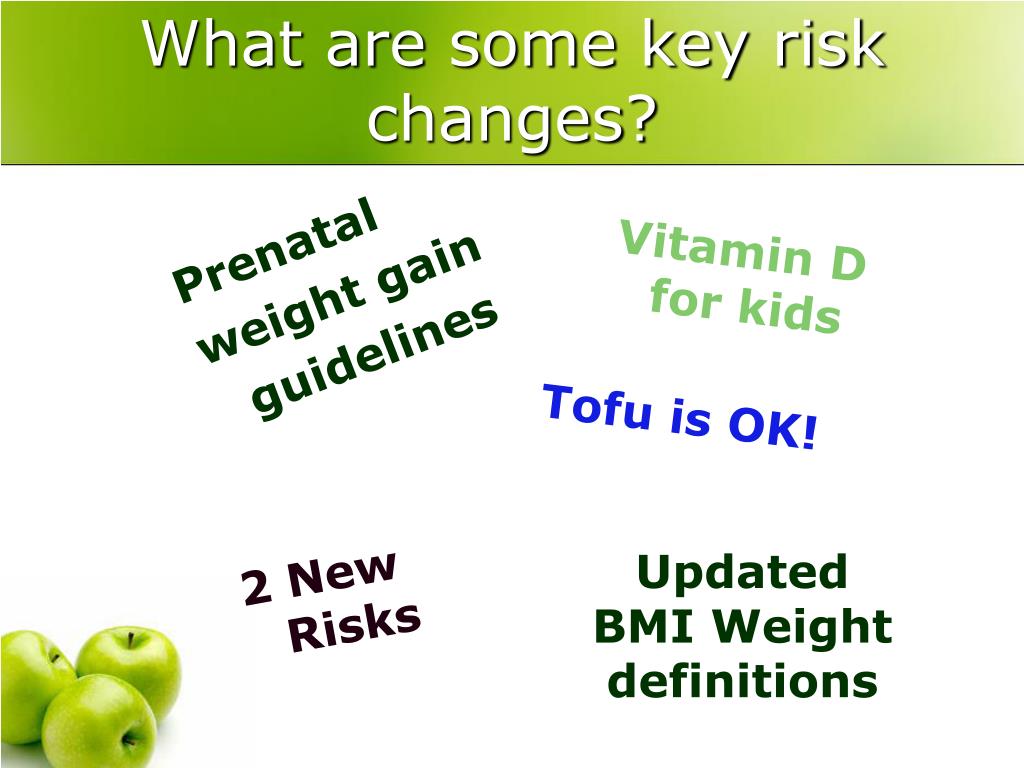 What are some key risk changes?

Prenatal weight gain guidelines

Vitamin D for kids

Tofu is OK!

2 New Risks

Updated BMI Weight definitions